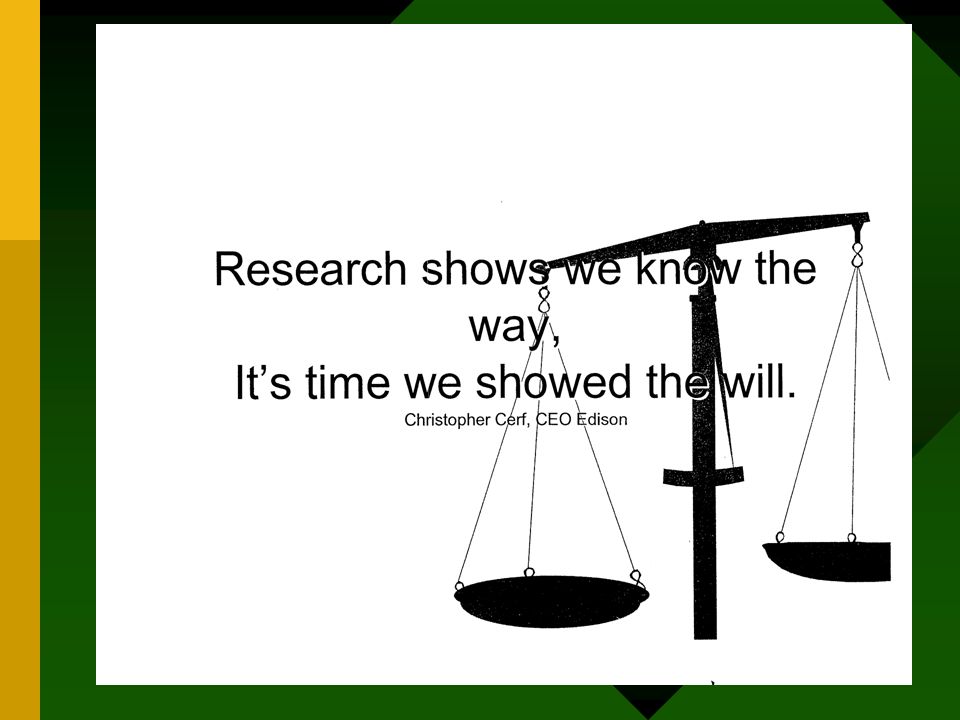 Research shows we know the way,
It’s time we showed the will.
Christopher Cerf, CEO Edison